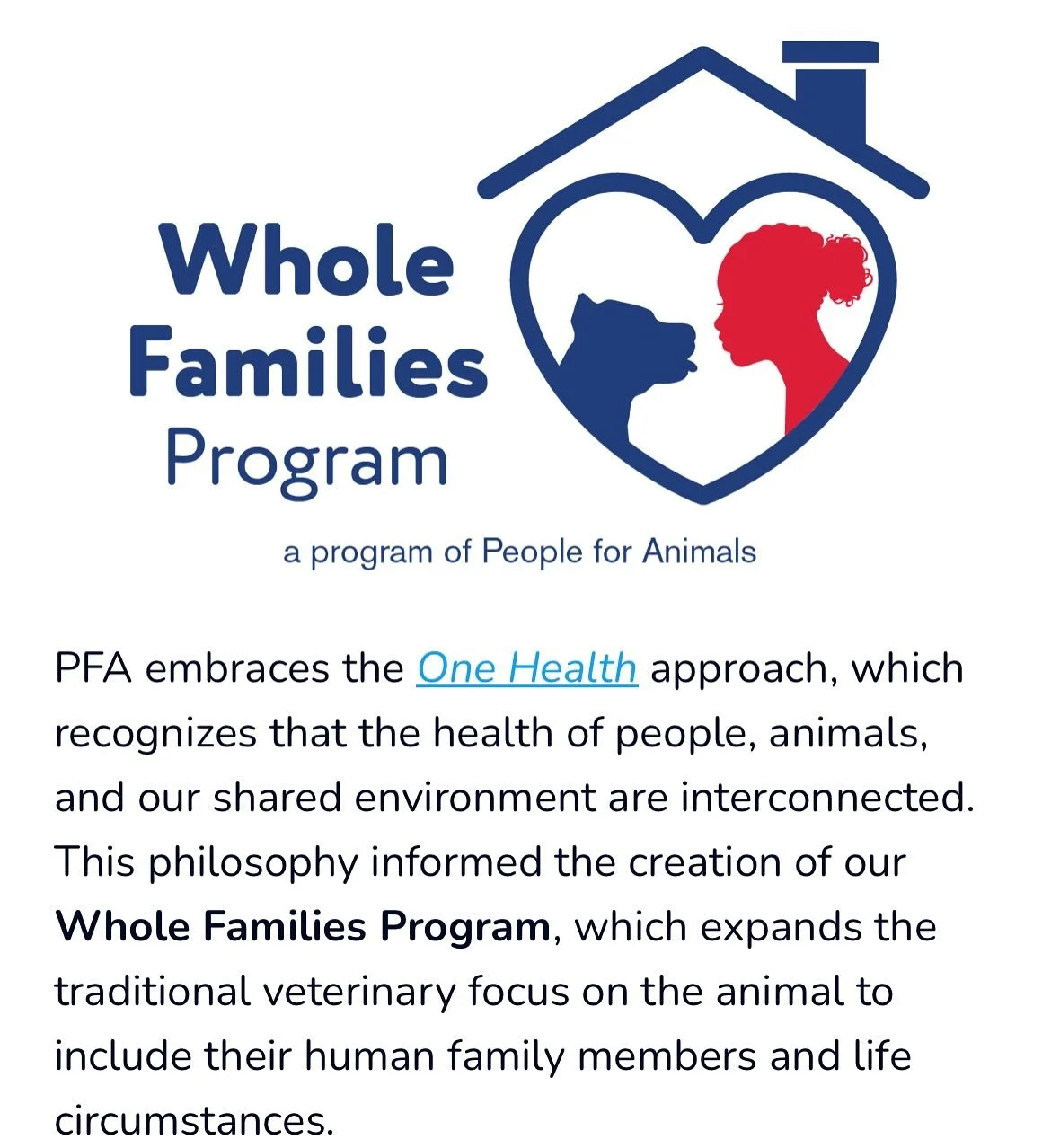 Whole Families Program

a program of People for Animals

PFA embraces the One Health approach, which recognizes that the health of people, animals, and our shared environment are interconnected. This philosophy informed the creation of our Whole Families Program, which expands the traditional veterinary focus on the animal to include their human family members and life circumstances.